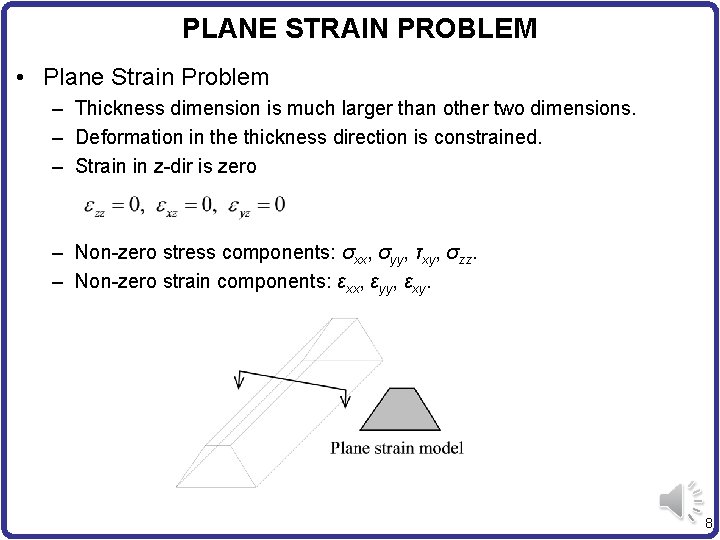 PLANE STRAIN PROBLEM

• Plane Strain Problem
– Thickness dimension is much larger than other two dimensions.
– Deformation in the thickness direction is constrained.
– Strain in z-dir is zero

$\varepsilon_{zz} = 0, \ \varepsilon_{xz} = 0, \ \varepsilon_{yz} = 0$

– Non-zero stress components: $\sigma_{xx}$, $\sigma_{yy}$, $\tau_{xy}$, $\sigma_{zz}$.
– Non-zero strain components: $\varepsilon_{xx}$, $\varepsilon_{yy}$, $\varepsilon_{xy}$.

Plane strain model

8